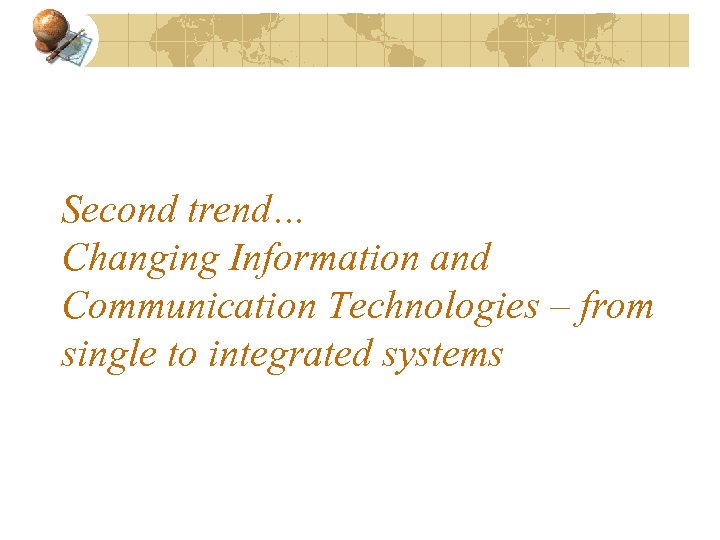 Second trend…
Changing Information and Communication Technologies – from single to integrated systems